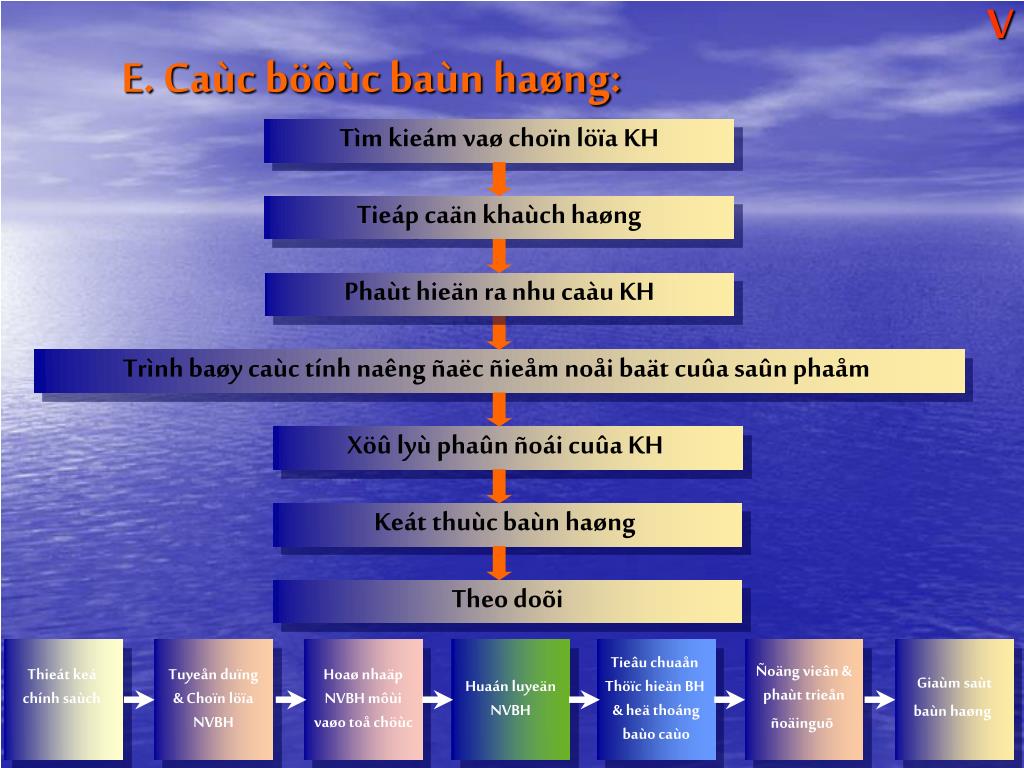 V

E. Caùc böôùc baùn haøng:

Tìm kieám vaø choïn löïa KH

Tieáp caän khaùch haøng

Phaùt hieän ra nhu caàu KH

Trình baøy caùc tính naêng ñaëc ñieåm noåi baät cuûa saûn phaåm

Xöû lyù phaûn ñoái cuûa KH

Keát thuùc baùn haøng

Theo doõi

Thieát keá chính saùch

Tuyeån duïng & Choïn löïa NVBH

Hoaø nhaäp NVBH môùi vaøo toå chöùc

Huaán luyeän NVBH

Tieâu chuaån Thöïc hieän BH & heä thoáng baùo caùo

Ñoäng vieân & phaùt trieån ñoäinguõ

Giaùm saùt baùn haøng